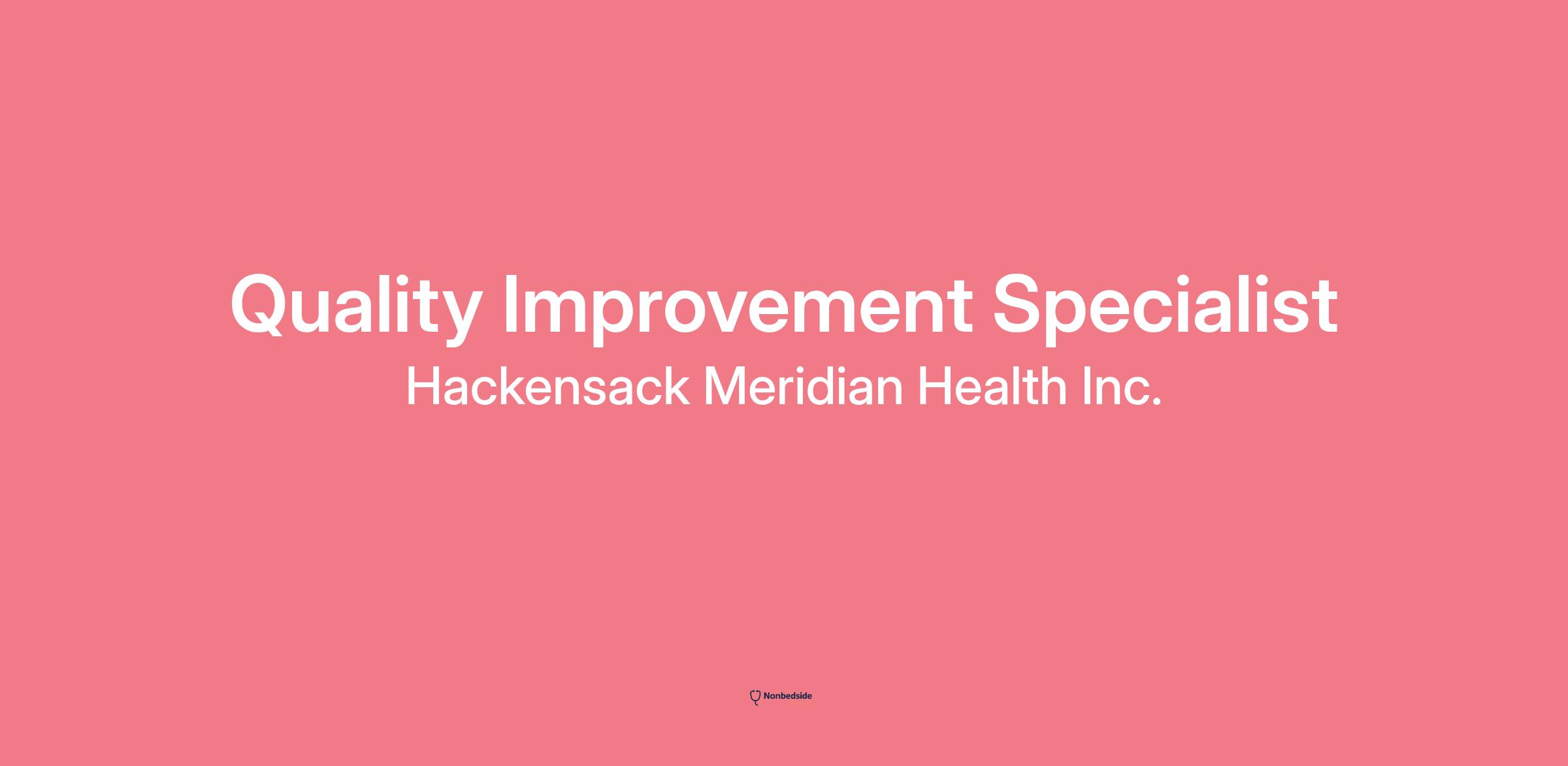 Quality Improvement Specialist

Hackensack Meridian Health Inc.

Nonbedside